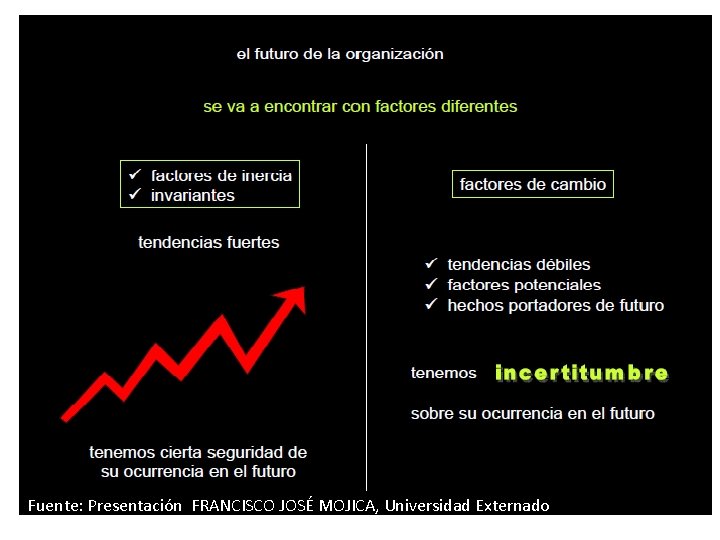 el futuro de la organización

se va a encontrar con factores diferentes

✓ factores de inercia
✓ invariantes

tendencias fuertes

tenemos cierta seguridad de su ocurrencia en el futuro

factores de cambio

✓ tendencias débiles
✓ factores potenciales
✓ hechos portadores de futuro

tenemos incertitumbre

sobre su ocurrencia en el futuro

Fuente: Presentación FRANCISCO JOSÉ MOJICA, Universidad Externado